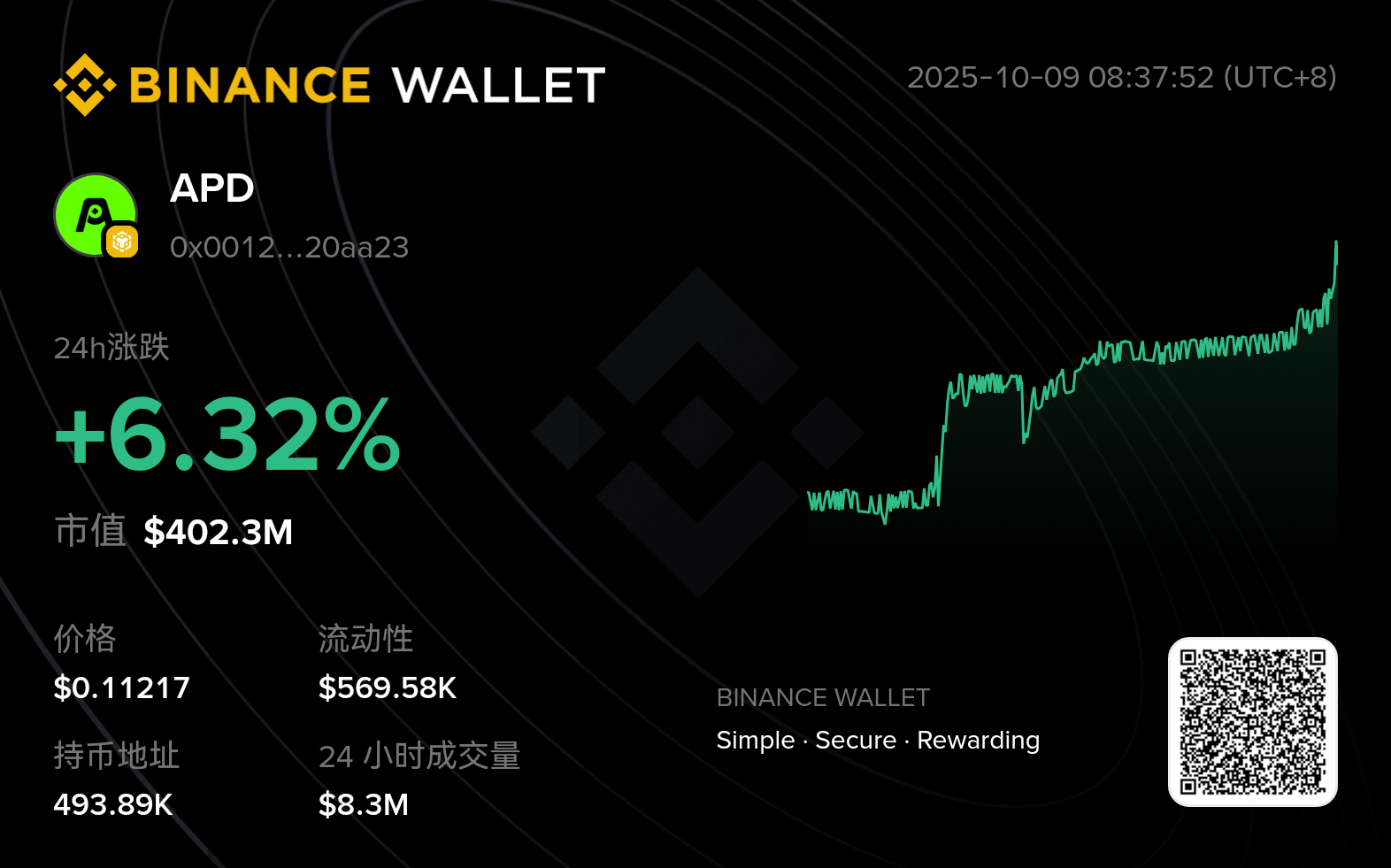 BINANCE WALLET

2025-10-09 08:37:52 (UTC+8)

APD
0x0012...20aa23

24h涨跌
+6.32%
市值 $402.3M

价格
$0.11217

流动性
$569.58K

持币地址
493.89K

24 小时成交量
$8.3M

BINANCE WALLET
Simple · Secure · Rewarding